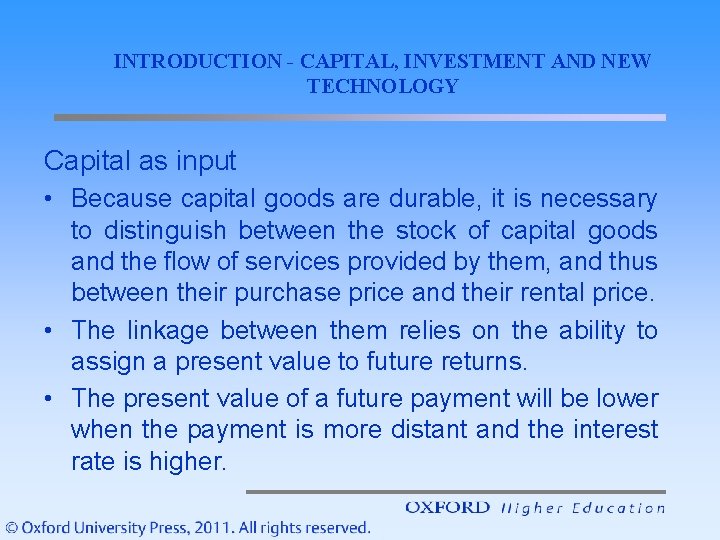 INTRODUCTION - CAPITAL, INVESTMENT AND NEW TECHNOLOGY

Capital as input

• Because capital goods are durable, it is necessary to distinguish between the stock of capital goods and the flow of services provided by them, and thus between their purchase price and their rental price.

• The linkage between them relies on the ability to assign a present value to future returns.

• The present value of a future payment will be lower when the payment is more distant and the interest rate is higher.

OXFORD Higher Education

© Oxford University Press, 2011. All rights reserved.